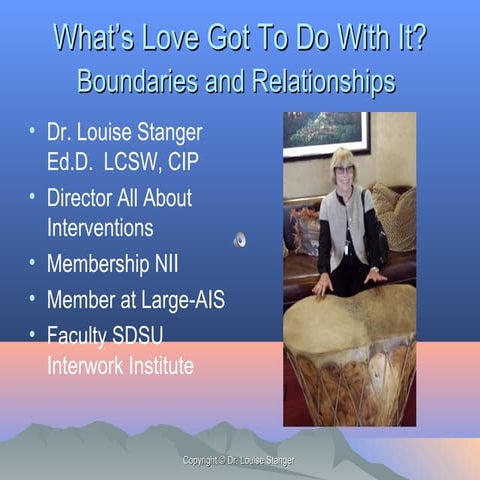 What's Love Got To Do With It?
Boundaries and Relationships

• Dr. Louise Stanger Ed.D. LCSW, CIP
• Director All About Interventions
• Membership NII
• Member at Large-AIS
• Faculty SDSU Interwork Institute

Copyright © Dr. Louise Stanger